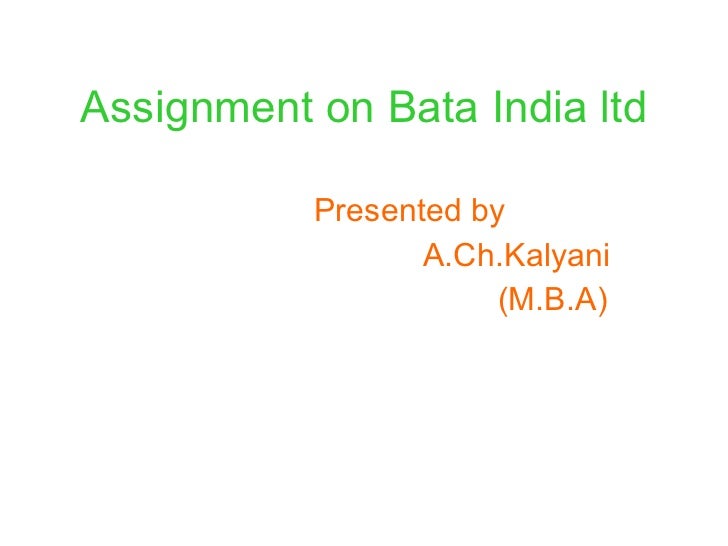 Assignment on Bata India ltd

Presented by
A.Ch.Kalyani
(M.B.A)